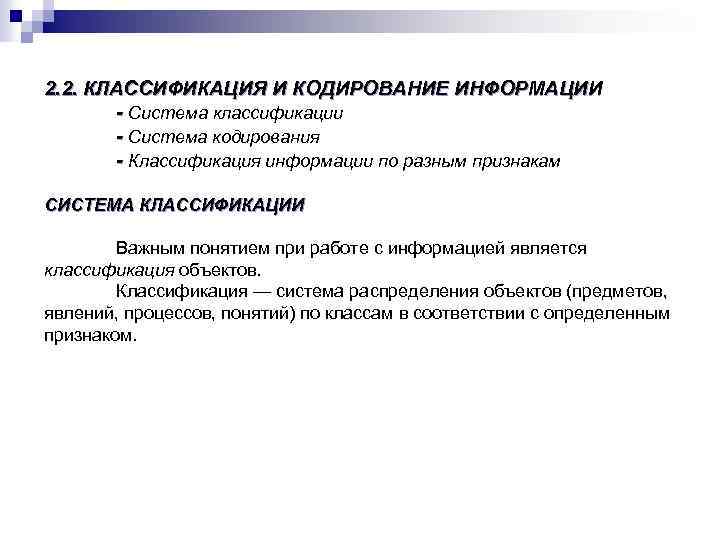 2.2. КЛАССИФИКАЦИЯ И КОДИРОВАНИЕ ИНФОРМАЦИИ
- Система классификации
- Система кодирования
- Классификация информации по разным признакам

СИСТЕМА КЛАССИФИКАЦИИ

Важным понятием при работе с информацией является классификация объектов.

Классификация — система распределения объектов (предметов, явлений, процессов, понятий) по классам в соответствии с определенным признаком.